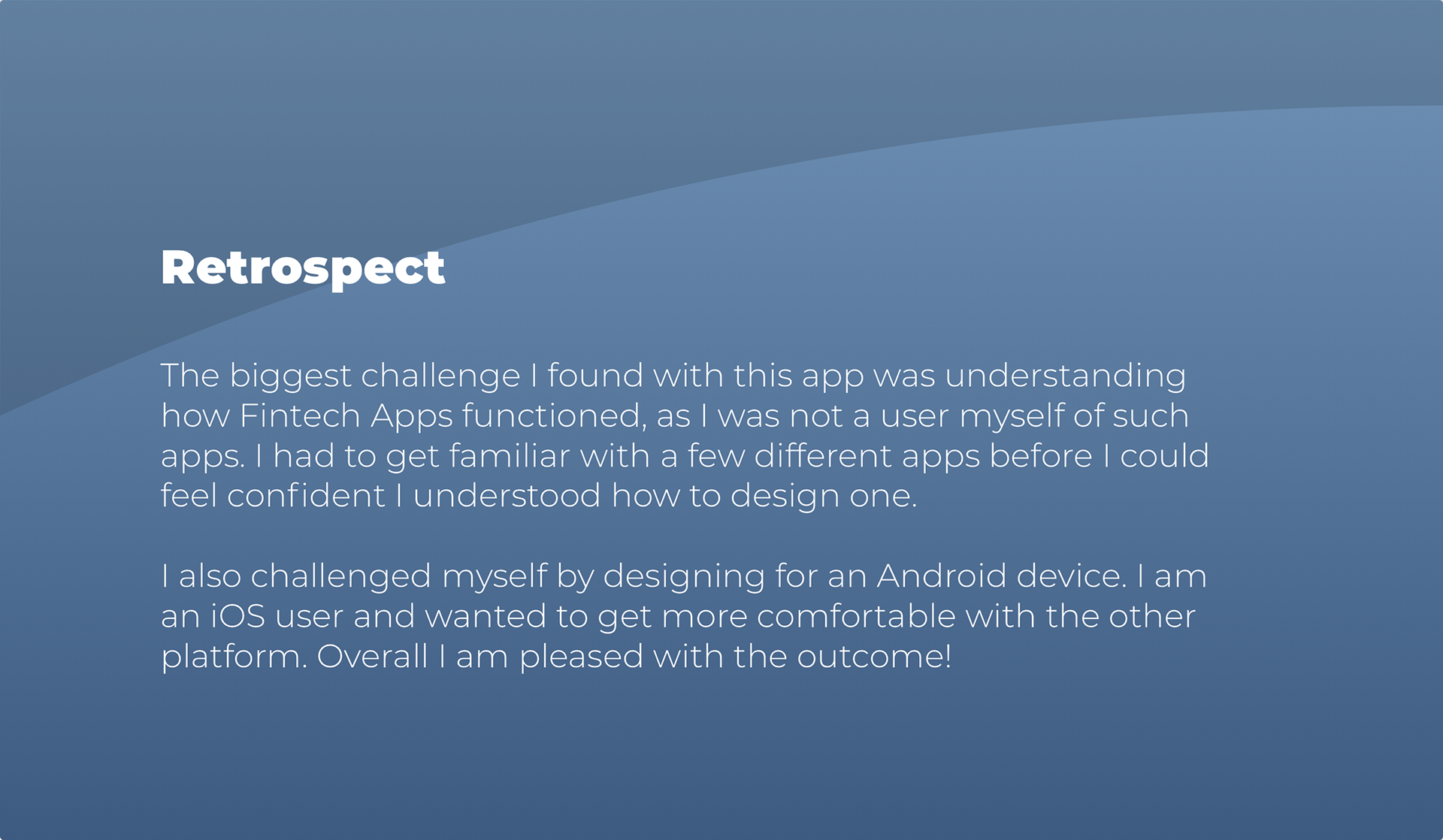 Retrospect

The biggest challenge I found with this app was understanding how Fintech Apps functioned, as I was not a user myself of such apps. I had to get familiar with a few different apps before I could feel confident I understood how to design one.

I also challenged myself by designing for an Android device. I am an iOS user and wanted to get more comfortable with the other platform. Overall I am pleased with the outcome!